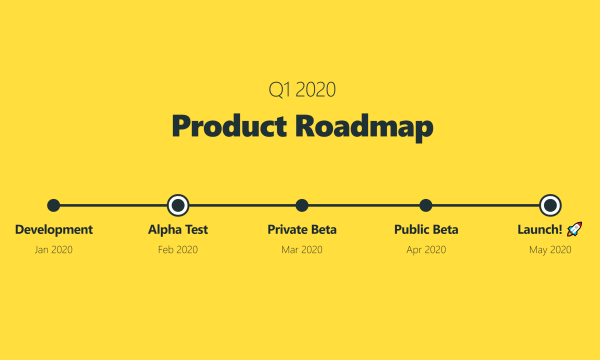 Q1 2020

Product Roadmap

Development
Jan 2020

Alpha Test
Feb 2020

Private Beta
Mar 2020

Public Beta
Apr 2020

Launch! 🚀
May 2020